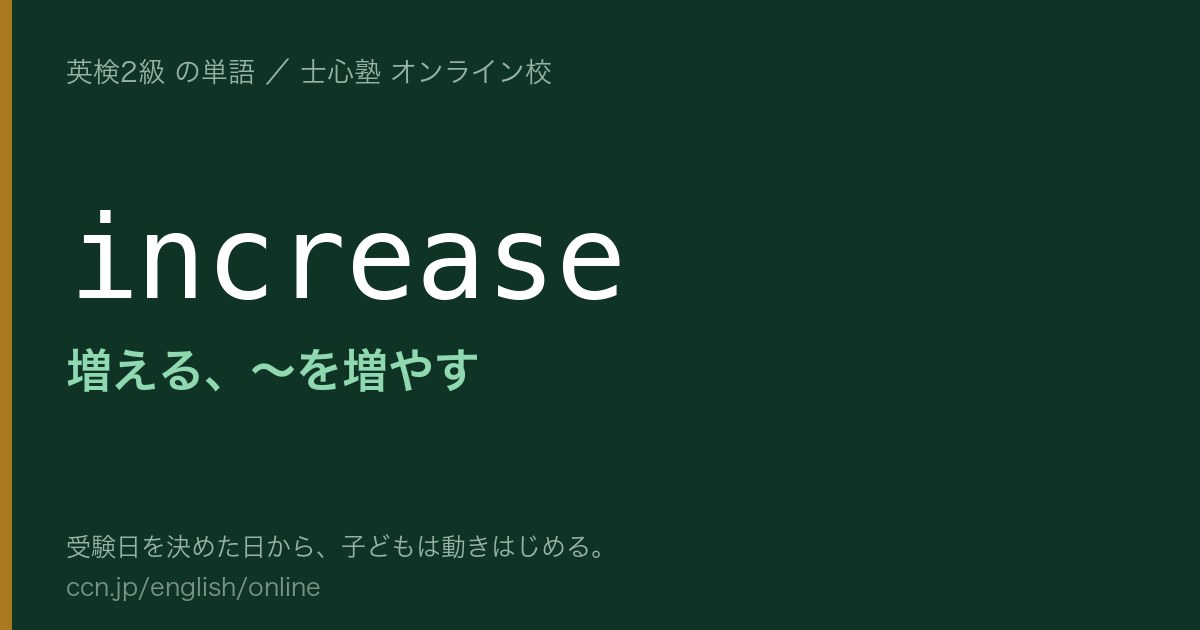 英検2級 の単語 ／ 士心塾 オンライン校

increase

増える、〜を増やす

受験日を決めた日から、子どもは動きはじめる。
ccn.jp/english/online